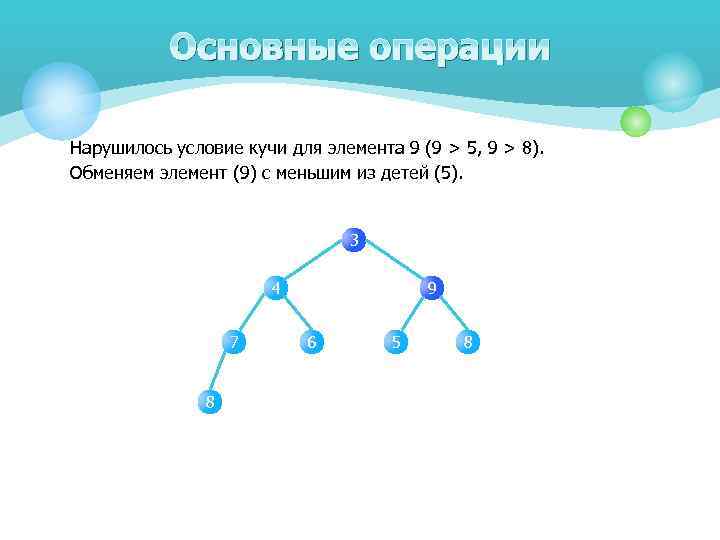 Основные операции

Нарушилось условие кучи для элемента 9 (9 > 5, 9 > 8).
Обменяем элемент (9) с меньшим из детей (5).

3
4
9
7
6
5
8
8